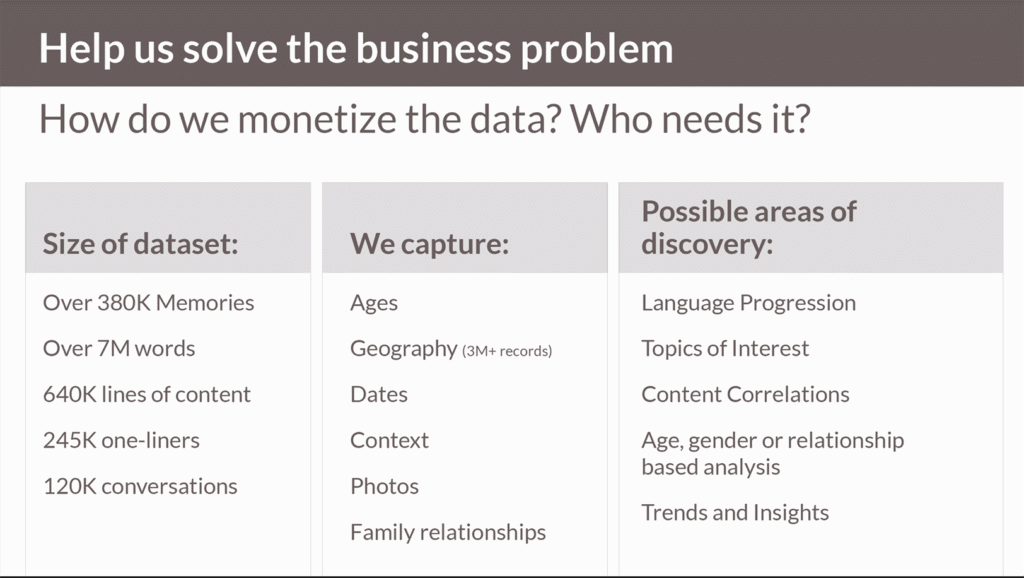 Help us solve the business problem

How do we monetize the data? Who needs it?

Size of dataset:

Over 380K Memories

Over 7M words

640K lines of content

245K one-liners

120K conversations

We capture:

Ages

Geography (3M+ records)

Dates

Context

Photos

Family relationships

Possible areas of discovery:

Language Progression

Topics of Interest

Content Correlations

Age, gender or relationship based analysis

Trends and Insights